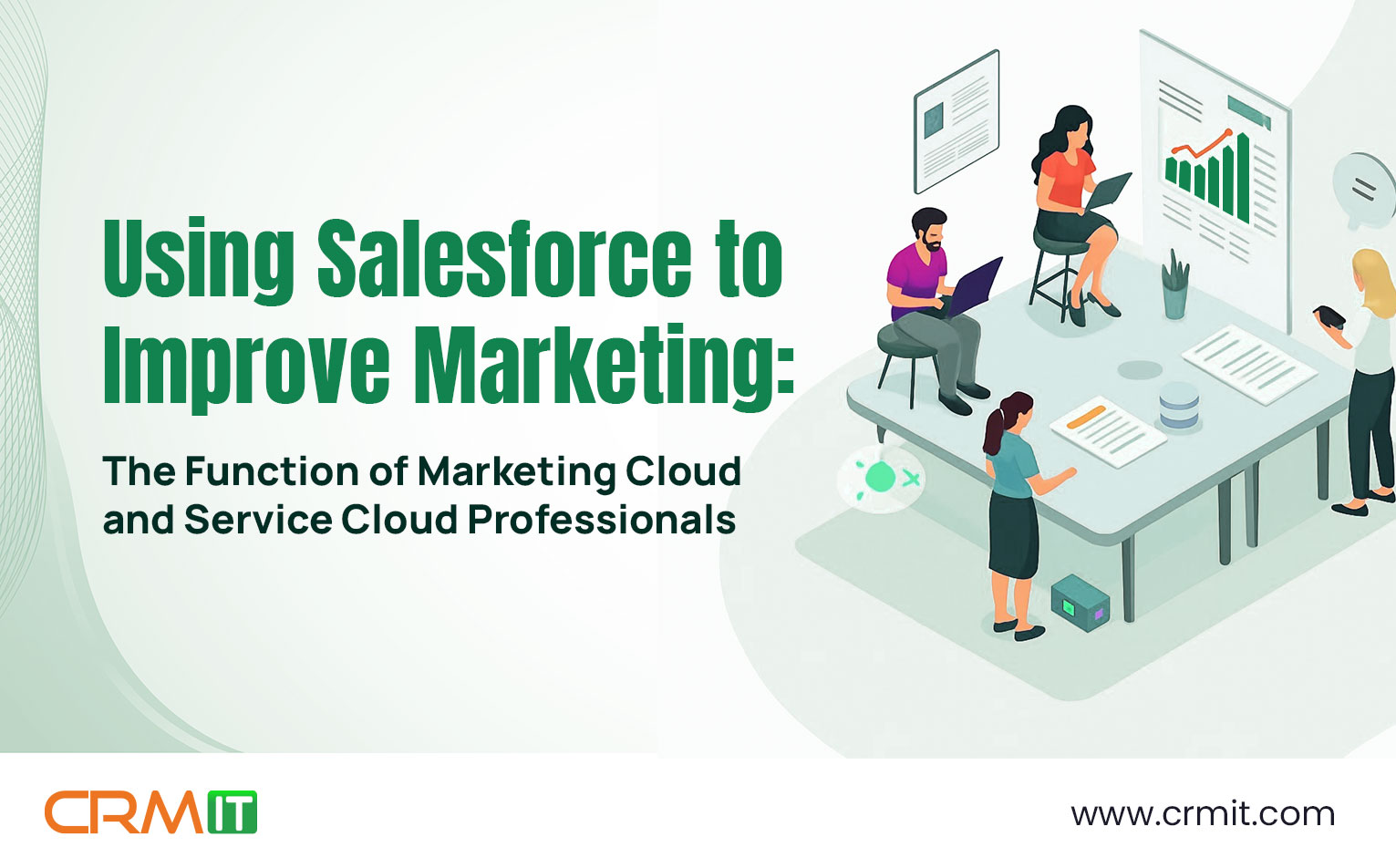 Using Salesforce to Improve Marketing:

The Function of Marketing Cloud and Service Cloud Professionals

CRMIT

www.crmit.com